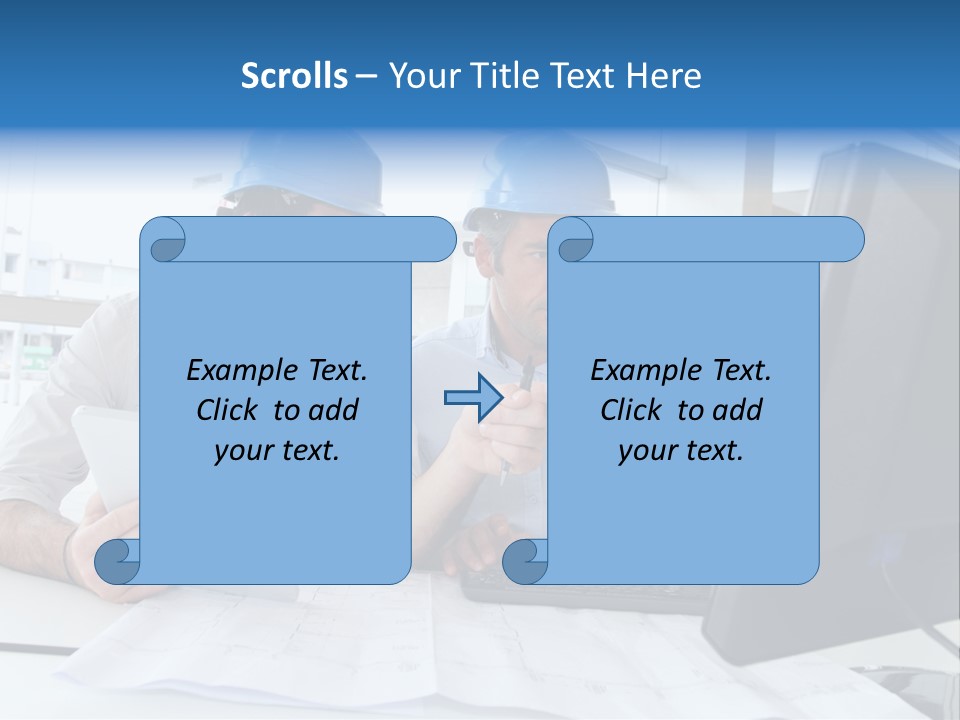 Scrolls – Your Title Text Here

Example Text.
Click to add
your text.

Example Text.
Click to add
your text.